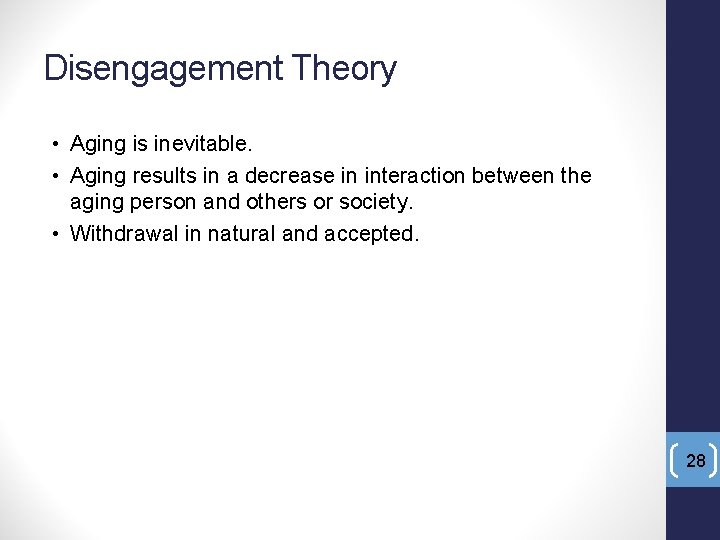 Disengagement Theory

• Aging is inevitable.
• Aging results in a decrease in interaction between the aging person and others or society.
• Withdrawal in natural and accepted.

28